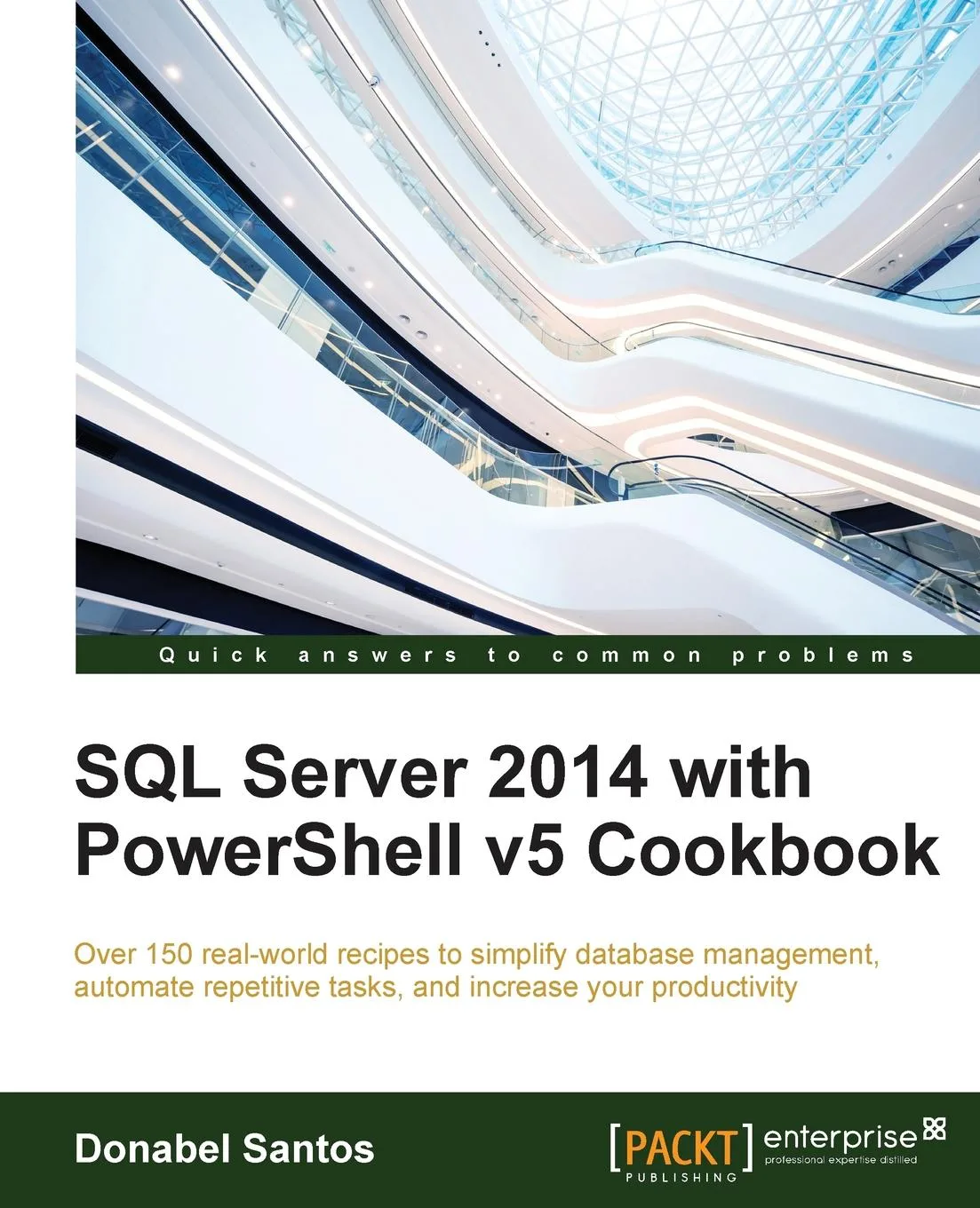 Quick answers to common problems

SQL Server 2014 with PowerShell v5 Cookbook

Over 150 real-world recipes to simplify database management, automate repetitive tasks, and increase your productivity

Donabel Santos

[PACKT] PUBLISHING enterprise professional expertise distilled